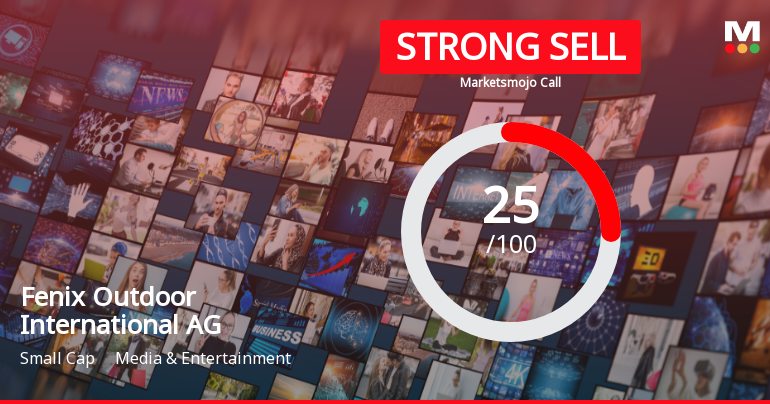 STRONG SELL

Marketsmojo Call

M

25
/100

Fenix Outdoor International AG

Small Cap Media & Entertainment